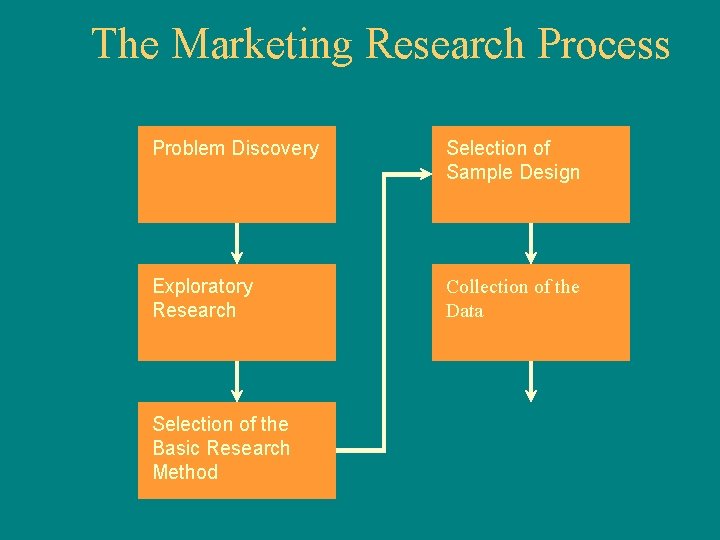 The Marketing Research Process

Problem Discovery

Exploratory Research

Selection of the Basic Research Method

Selection of Sample Design

Collection of the Data